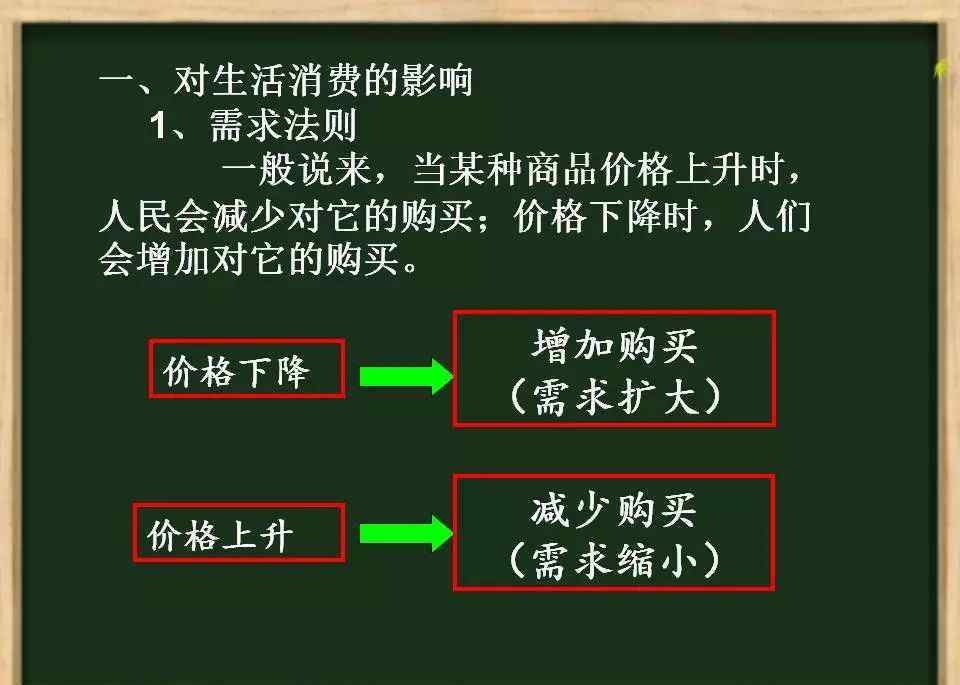 一、对生活消费的影响

1、需求法则

一般说来，当某种商品价格上升时，人民会减少对它的购买；价格下降时，人们会增加对它的购买。

价格下降

增加购买
（需求扩大）

价格上升

减少购买
（需求缩小）